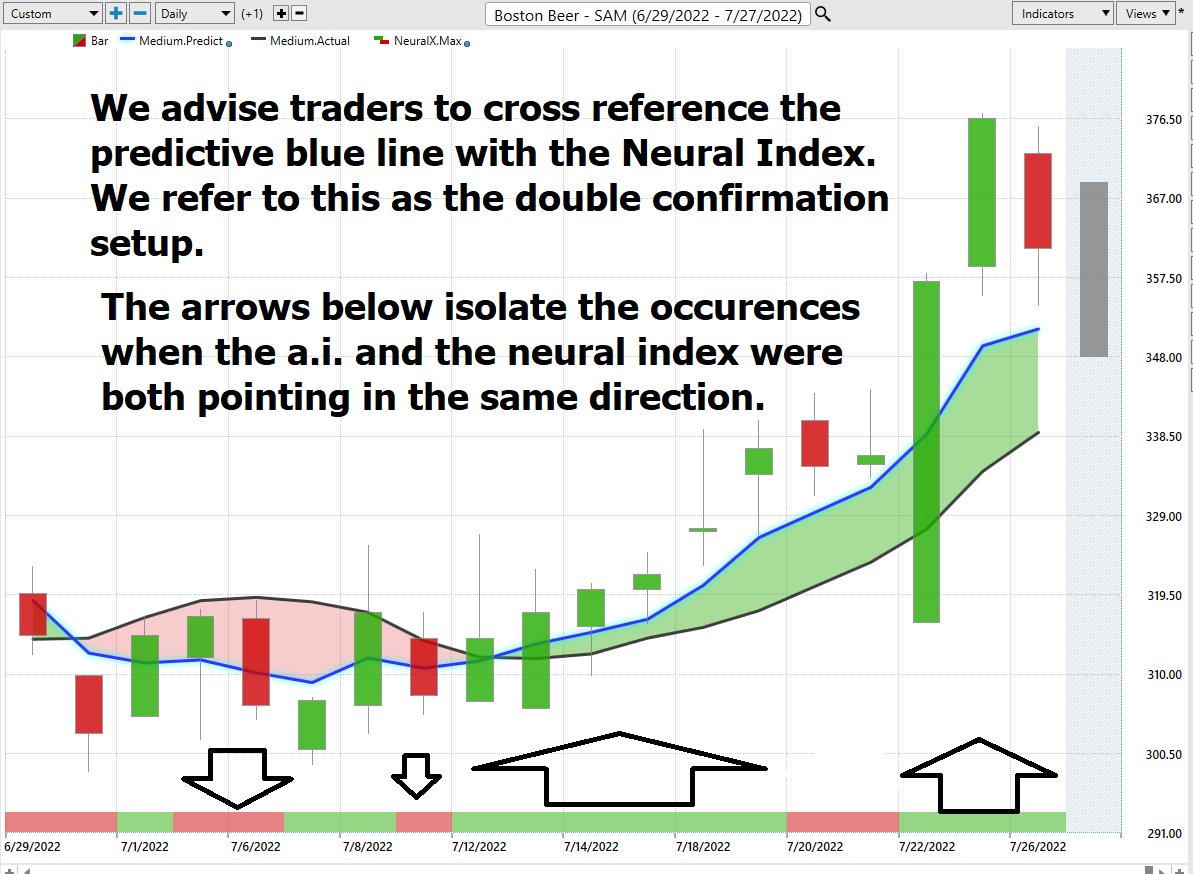 Custom Daily (+1) Boston Beer - SAM (6/29/2022 - 7/27/2022) Indicators Views

Bar Medium.Predict Medium.Actual NeuralX.Max

We advise traders to cross reference the predictive blue line with the Neural Index. We refer to this as the double confirmation setup.

The arrows below isolate the occurences when the a.i. and the neural index were both pointing in the same direction.

376.50
367.00
357.50
348.00
338.50
329.00
319.50
310.00
300.50
291.00

6/29/2022 7/1/2022 7/6/2022 7/8/2022 7/12/2022 7/14/2022 7/18/2022 7/20/2022 7/22/2022 7/26/2022